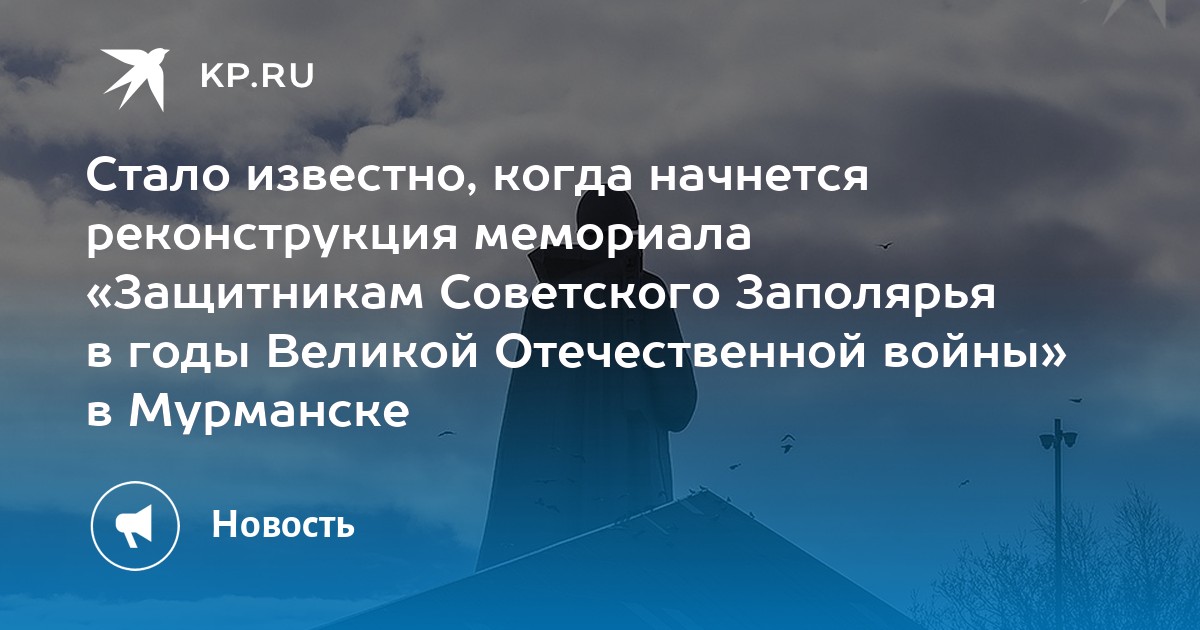 KP.RU

Стало известно, когда начнется реконструкция мемориала «Защитникам Советского Заполярья в годы Великой Отечественной войны» в Мурманске

Новость